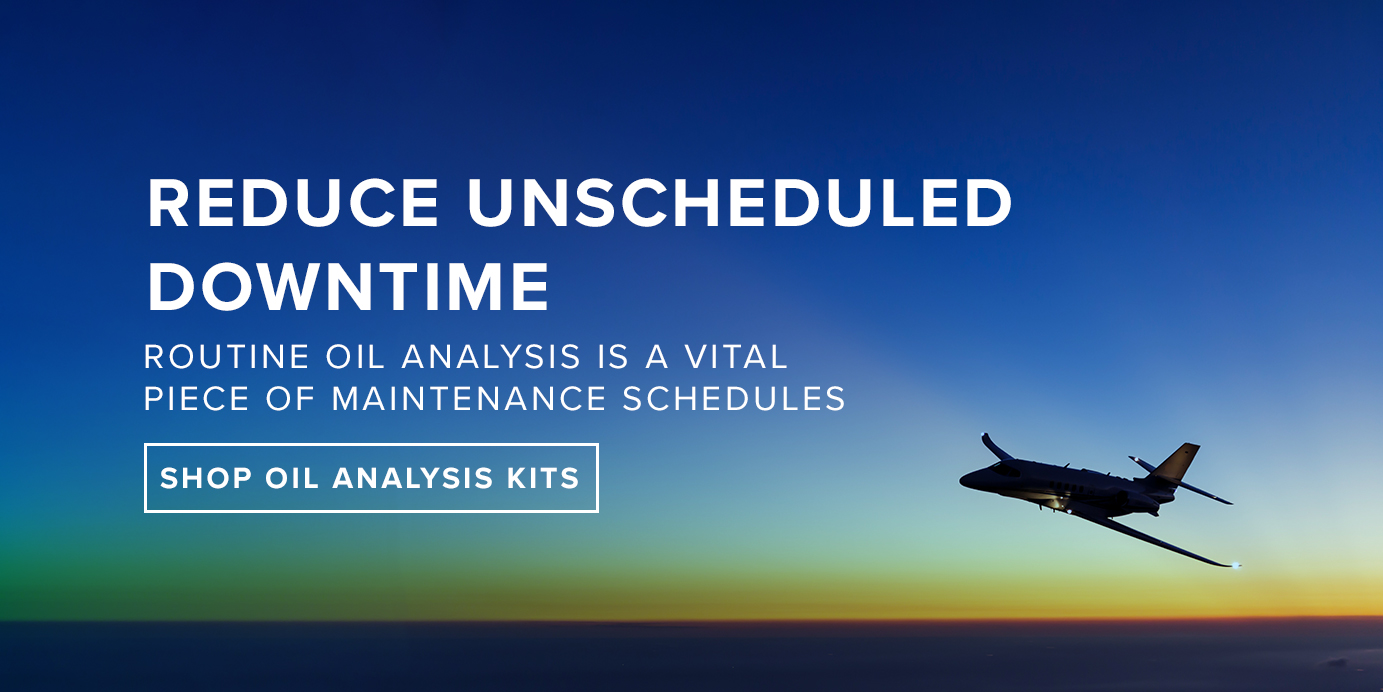 REDUCE UNSCHEDULED DOWNTIME

ROUTINE OIL ANALYSIS IS A VITAL PIECE OF MAINTENANCE SCHEDULES

SHOP OIL ANALYSIS KITS